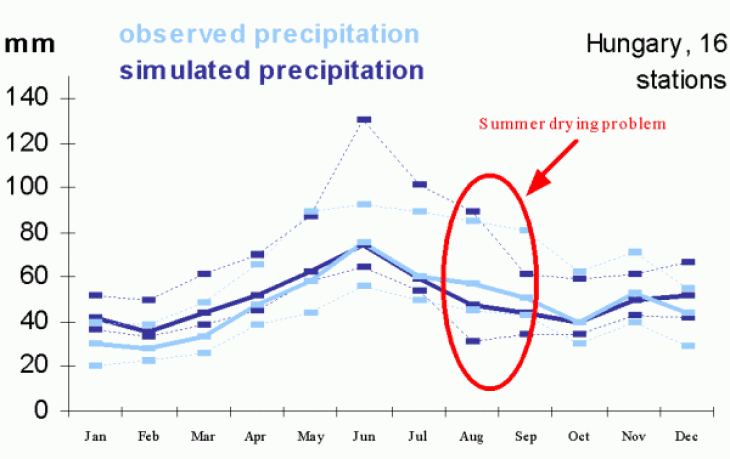 mm

observed precipitation
simulated precipitation

Hungary, 16 stations

Summer drying problem

140
120
100
80
60
40
20
0

Jan Feb Mar Apr May Jun Jul Aug Sep Oct Nov Dec